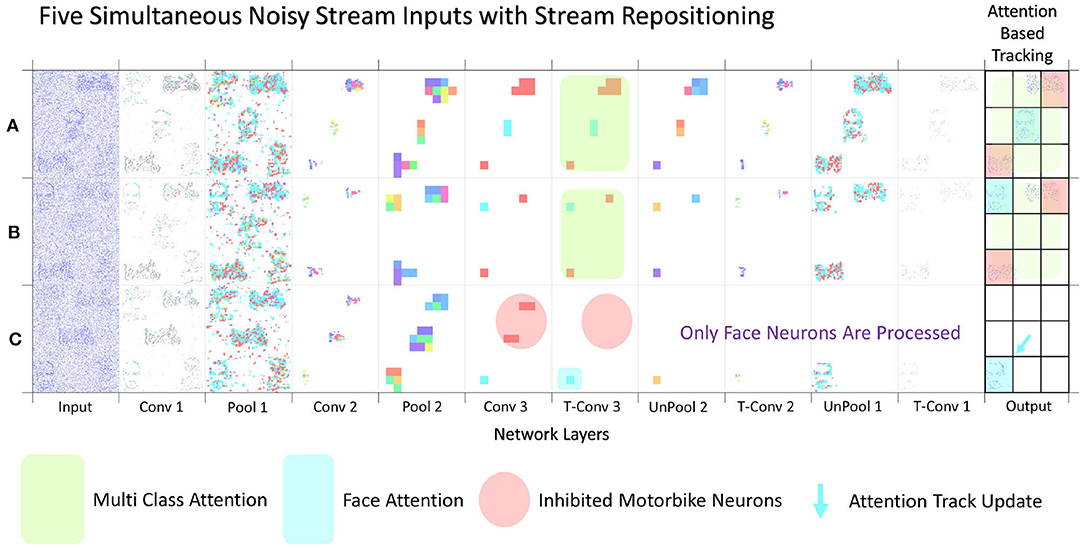 Five Simultaneous Noisy Stream Inputs with Stream Repositioning

Attention Based Tracking

A

B

C

Only Face Neurons Are Processed

Input
Conv 1
Pool 1
Conv 2
Pool 2
Conv 3
T-Conv 3
UnPool 2
T-Conv 2
UnPool 1
T-Conv 1
Output

Network Layers

Multi Class Attention
Face Attention
Inhibited Motorbike Neurons
Attention Track Update